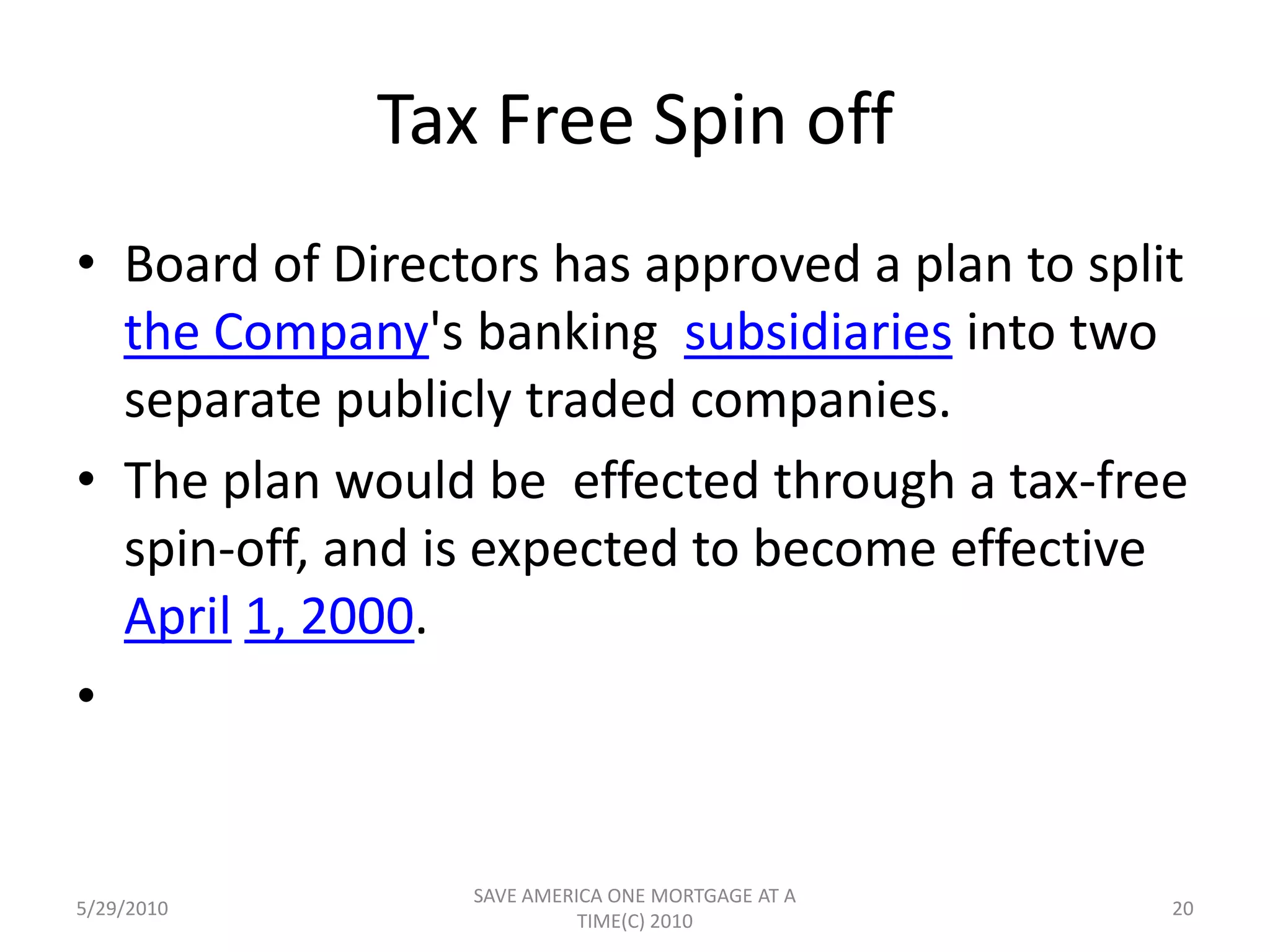 Tax Free Spin off

• Board of Directors has approved a plan to split the Company's banking subsidiaries into two separate publicly traded companies.
• The plan would be effected through a tax-free spin-off, and is expected to become effective April 1, 2000.
•

5/29/2010

SAVE AMERICA ONE MORTGAGE AT A TIME(C) 2010

20